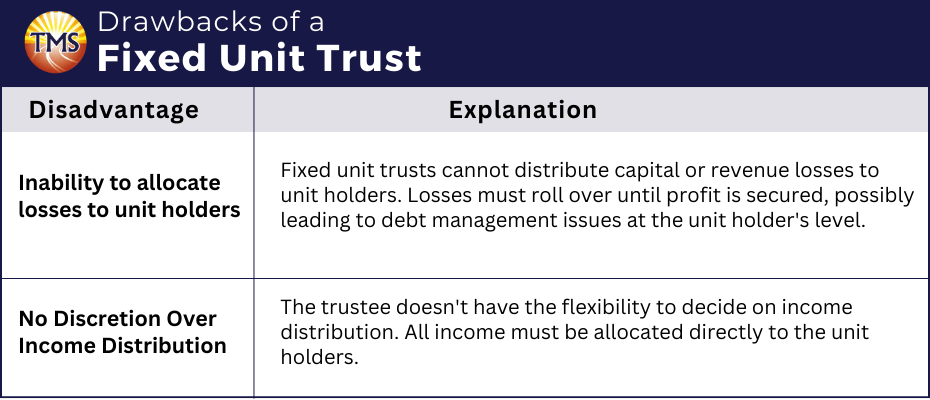 TMS

Drawbacks of a
Fixed Unit Trust

| Disadvantage | Explanation |
|---|---|
| Inability to allocate losses to unit holders | Fixed unit trusts cannot distribute capital or revenue losses to unit holders. Losses must roll over until profit is secured, possibly leading to debt management issues at the unit holder's level. |
| No Discretion Over Income Distribution | The trustee doesn't have the flexibility to decide on income distribution. All income must be allocated directly to the unit holders. |